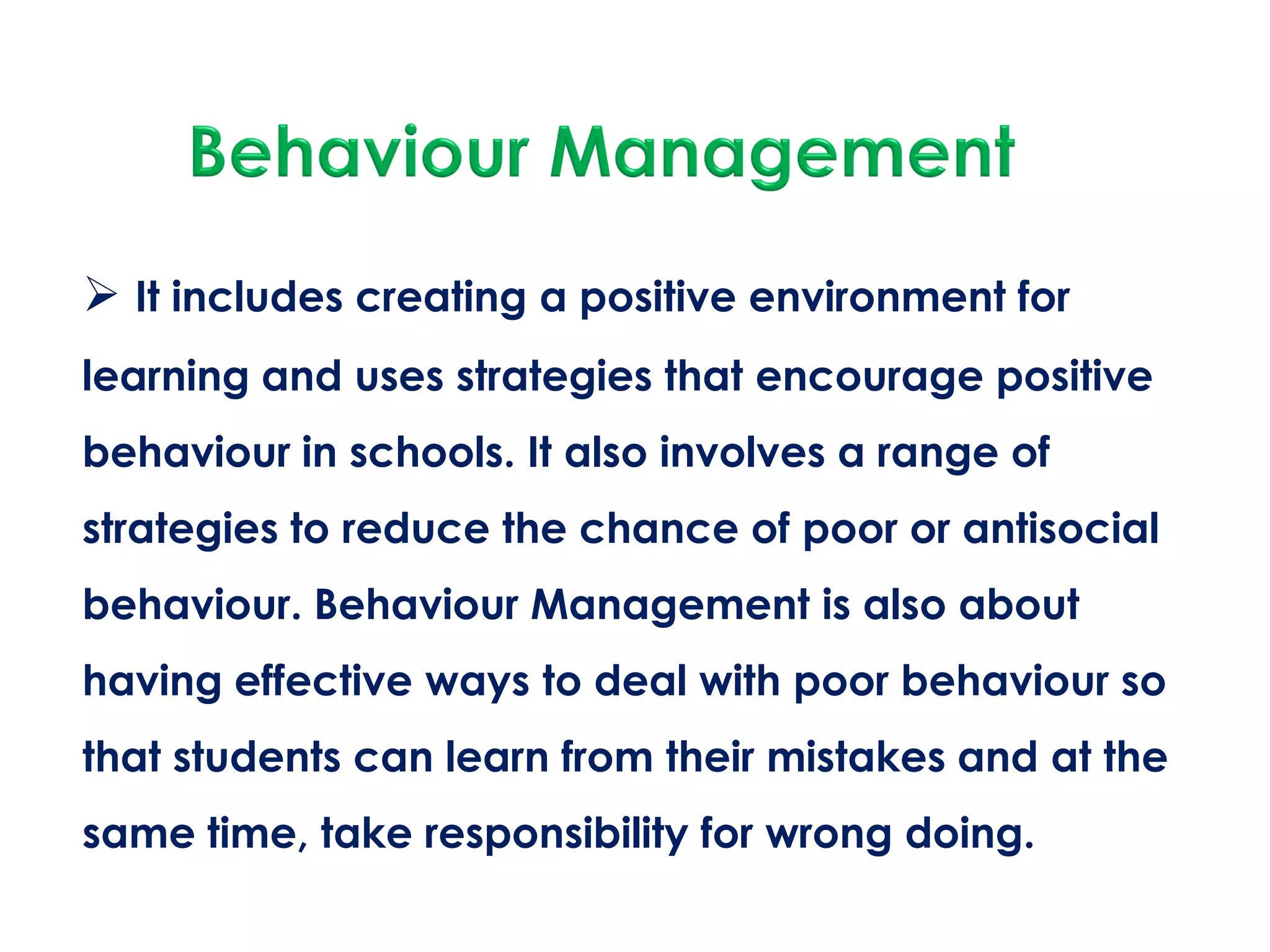 Behaviour Management

➢ It includes creating a positive environment for learning and uses strategies that encourage positive behaviour in schools. It also involves a range of strategies to reduce the chance of poor or antisocial behaviour. Behaviour Management is also about having effective ways to deal with poor behaviour so that students can learn from their mistakes and at the same time, take responsibility for wrong doing.